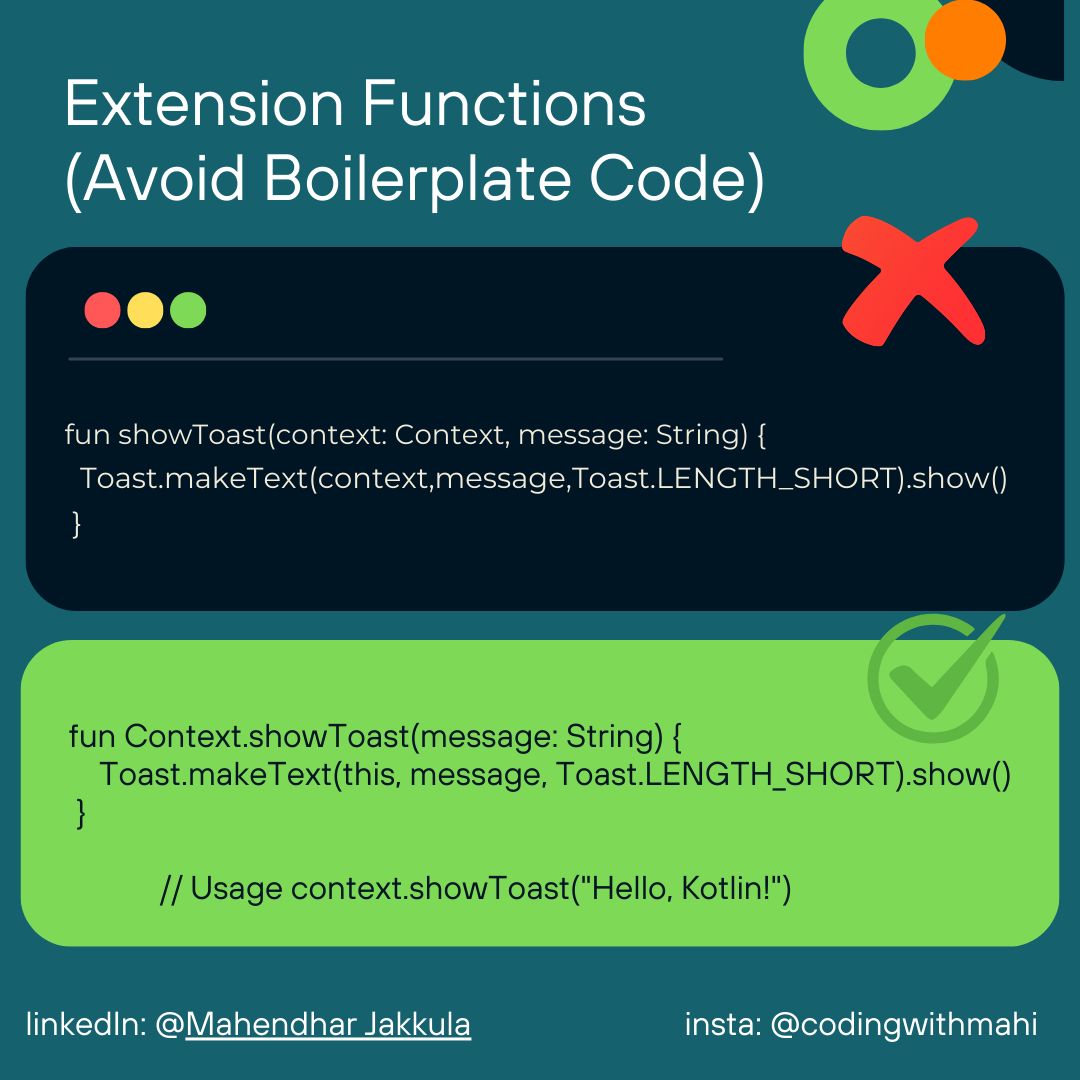 Extension Functions
(Avoid Boilerplate Code)

fun showToast(context: Context, message: String) {
Toast.makeText(context,message,Toast.LENGTH_SHORT).show()
}

fun Context.showToast(message: String) {
Toast.makeText(this, message, Toast.LENGTH_SHORT).show()
}

// Usage context.showToast("Hello, Kotlin!")

linkedIn: @Mahendhar Jakkula

insta: @codingwithmahi